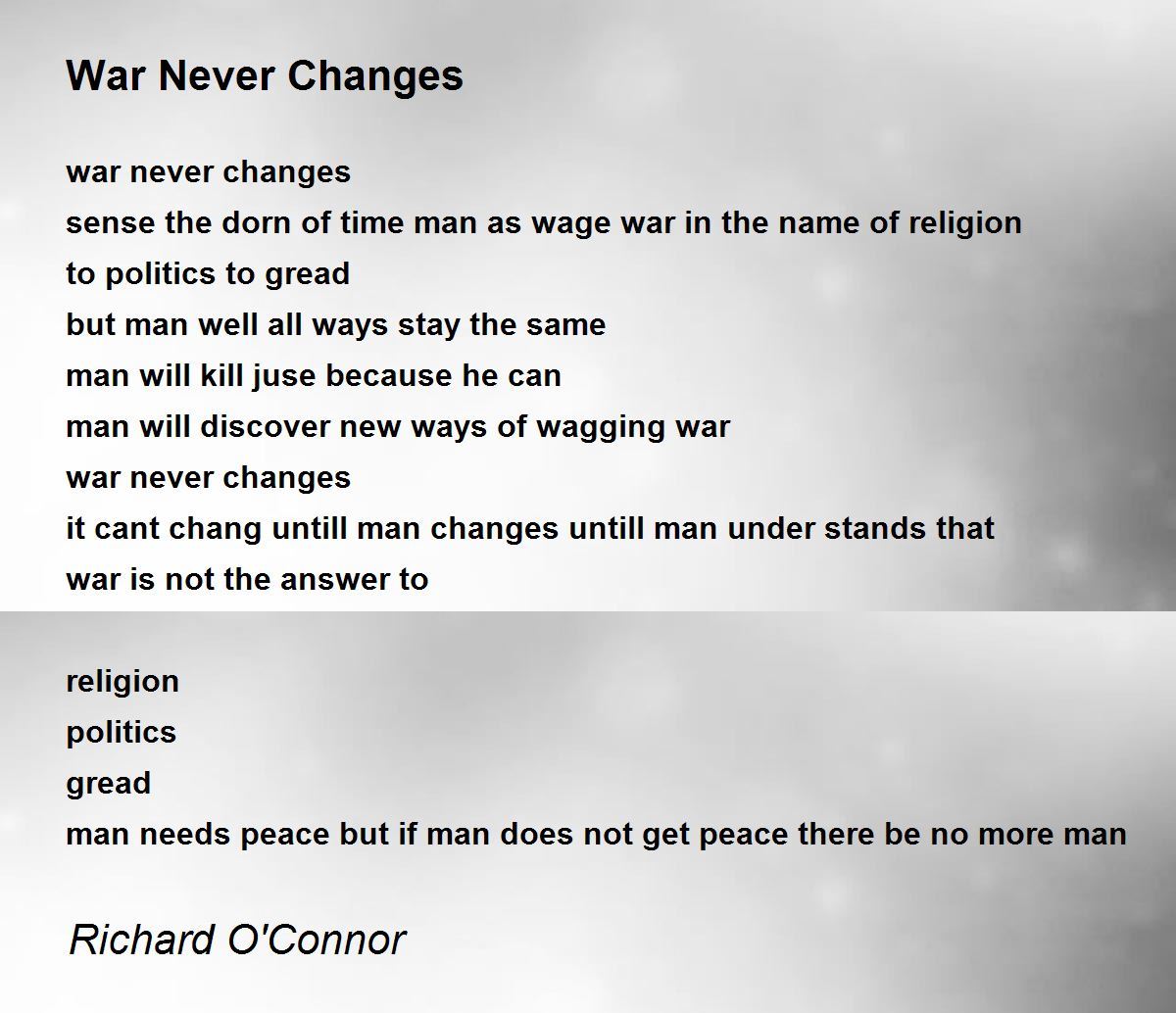 War Never Changes

war never changes
sense the dorn of time man as wage war in the name of religion
to politics to gread
but man well all ways stay the same
man will kill juse because he can
man will discover new ways of wagging war
war never changes
it cant chang untill man changes untill man under stands that
war is not the answer to

religion
politics
gread
man needs peace but if man does not get peace there be no more man

Richard O'Connor